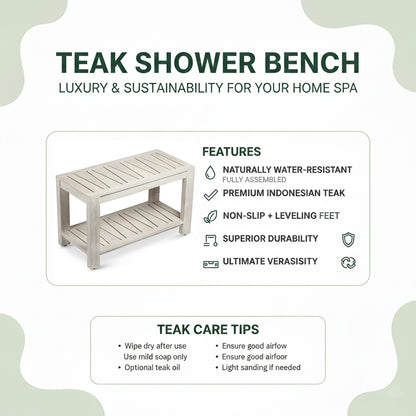 TEAK SHOWER BENCH
LUXURY & SUSTAINABILITY FOR YOUR HOME SPA

FEATURES

NATURALLY WATER-RESISTANT
FULLY ASSEMBLED

PREMIUM INDONESIAN TEAK

NON-SLIP + LEVELING FEET

SUPERIOR DURABILITY

ULTIMATE VERASISITY

TEAK CARE TIPS

• Wipe dry after use
Use mild soap only
• Optional teak oil

• Ensure good airfow
• Ensure good airfoor
• Light sanding if needed